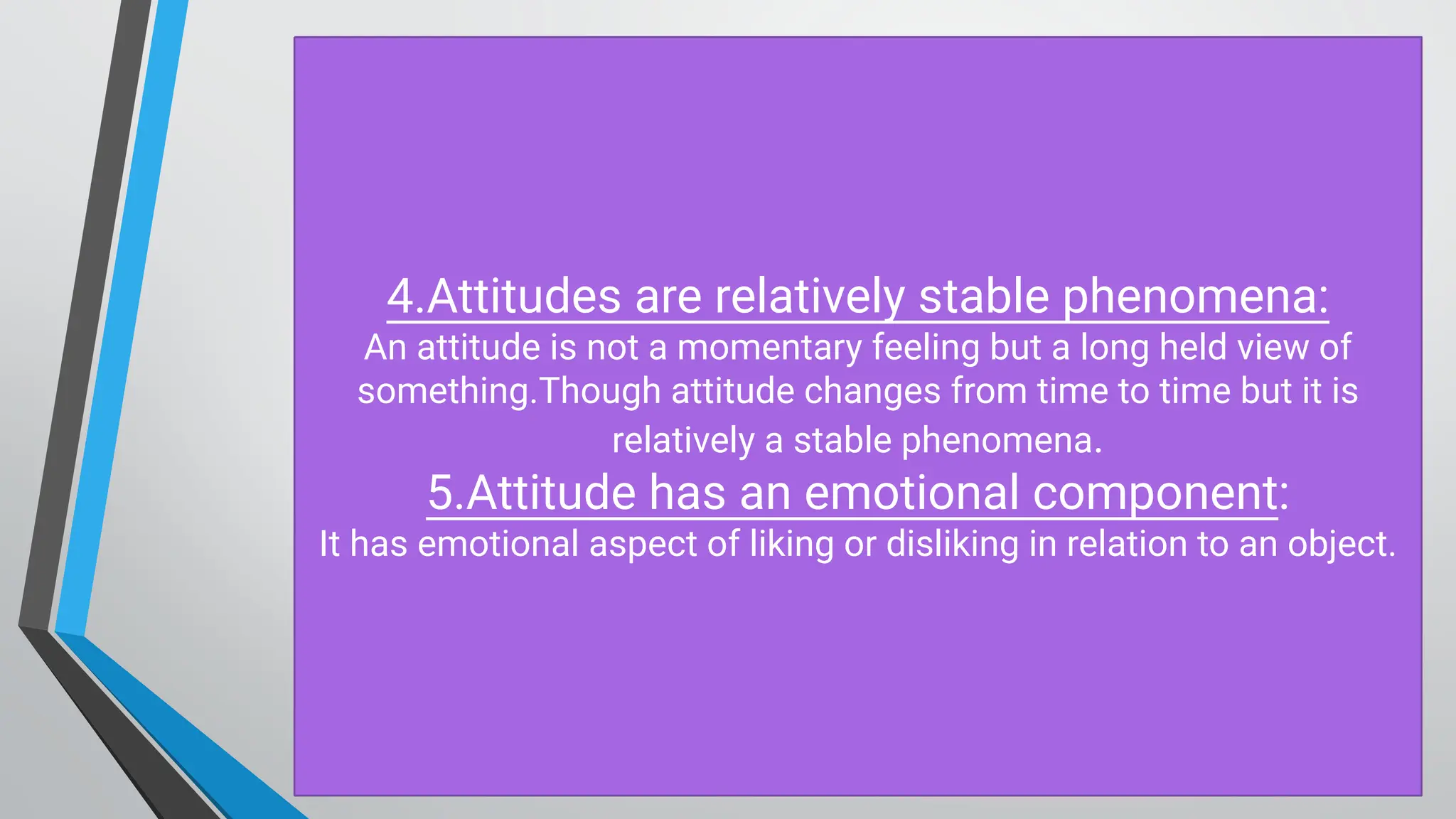 4.Attitudes are relatively stable phenomena:

An attitude is not a momentary feeling but a long held view of something.Though attitude changes from time to time but it is relatively a stable phenomena.

5.Attitude has an emotional component:

It has emotional aspect of liking or disliking in relation to an object.